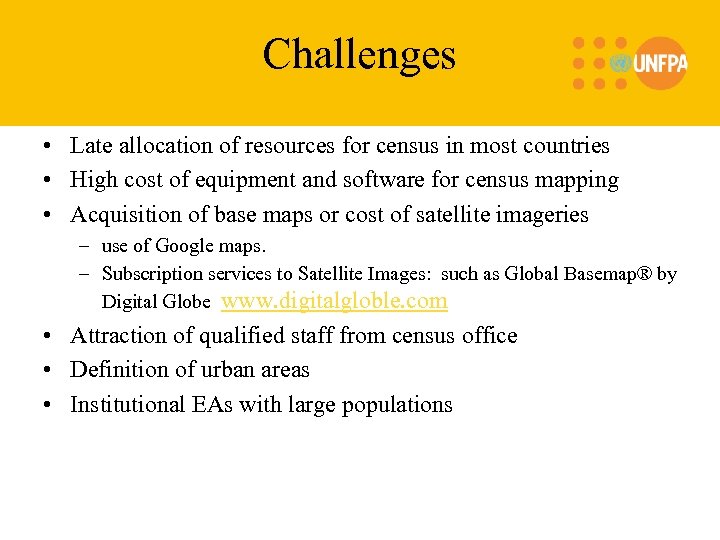 Challenges

UNFPA

• Late allocation of resources for census in most countries
• High cost of equipment and software for census mapping
• Acquisition of base maps or cost of satellite imageries
– use of Google maps.
– Subscription services to Satellite Images: such as Global Basemap® by Digital Globe www.digitalgloble.com
• Attraction of qualified staff from census office
• Definition of urban areas
• Institutional EAs with large populations